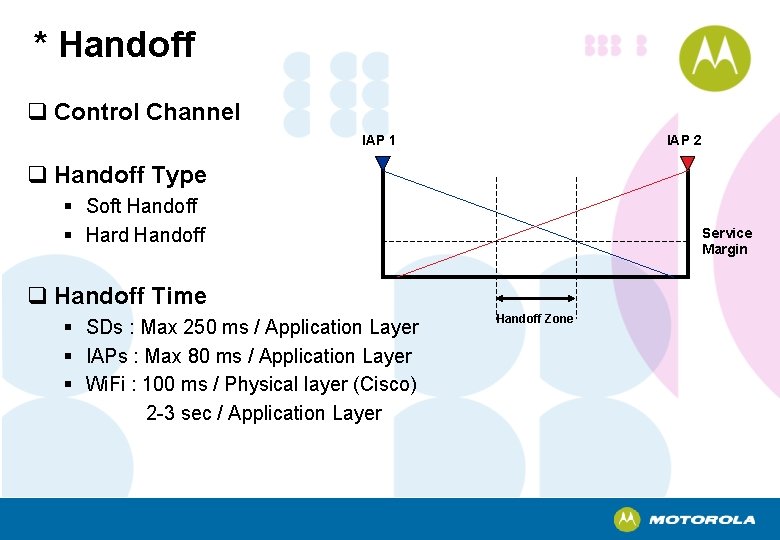 * Handoff

❑ Control Channel

❑ Handoff Type
▪ Soft Handoff
▪ Hard Handoff

❑ Handoff Time
▪ SDs : Max 250 ms / Application Layer
▪ IAPs : Max 80 ms / Application Layer
▪ WiFi : 100 ms / Physical layer (Cisco)
2-3 sec / Application Layer

IAP 1
IAP 2
Service Margin
Handoff Zone

MOTOROLA